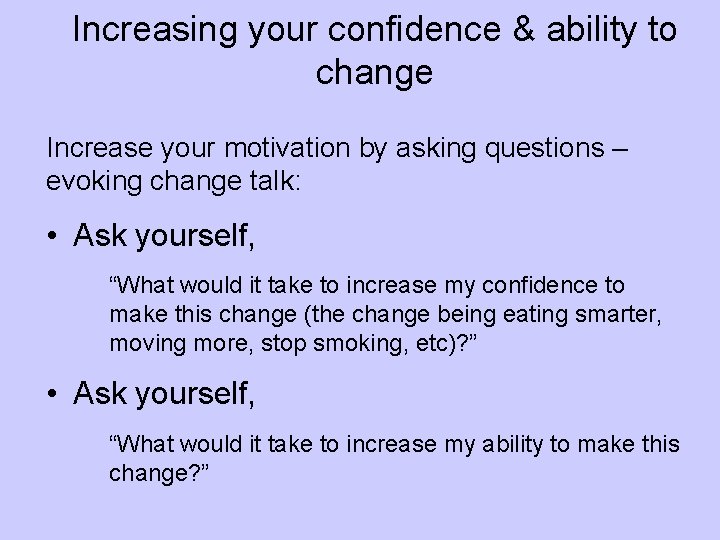 Increasing your confidence & ability to change

Increase your motivation by asking questions – evoking change talk:

• Ask yourself,

“What would it take to increase my confidence to make this change (the change being eating smarter, moving more, stop smoking, etc)?”

• Ask yourself,

“What would it take to increase my ability to make this change?”